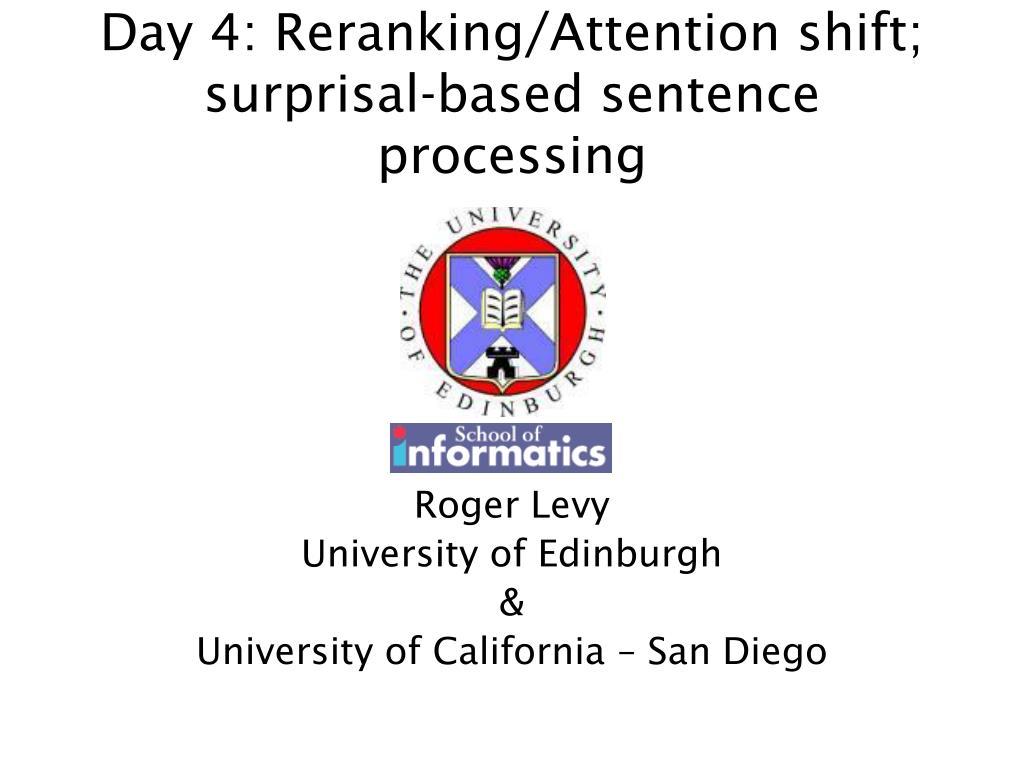 Day 4: Reranking/Attention shift; surprisal-based sentence processing

THE UNIVERSITY OF EDINBURGH

School of informatics

Roger Levy
University of Edinburgh
&
University of California – San Diego